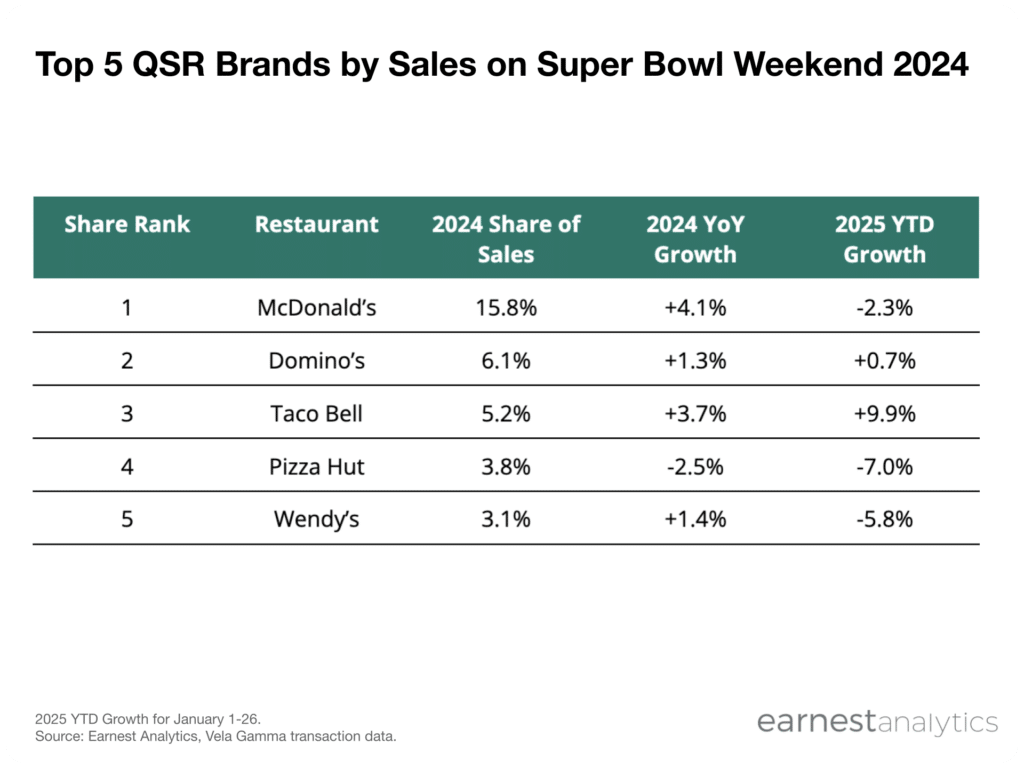 Top 5 QSR Brands by Sales on Super Bowl Weekend 2024

| Share Rank | Restaurant | 2024 Share of Sales | 2024 YoY Growth | 2025 YTD Growth |
|---|---|---|---|---|
| 1 | McDonald’s | 15.8% | +4.1% | -2.3% |
| 2 | Domino’s | 6.1% | +1.3% | +0.7% |
| 3 | Taco Bell | 5.2% | +3.7% | +9.9% |
| 4 | Pizza Hut | 3.8% | -2.5% | -7.0% |
| 5 | Wendy’s | 3.1% | +1.4% | -5.8% |

2025 YTD Growth for January 1-26.
Source: Earnest Analytics, Vela Gamma transaction data.

earnestanalytics